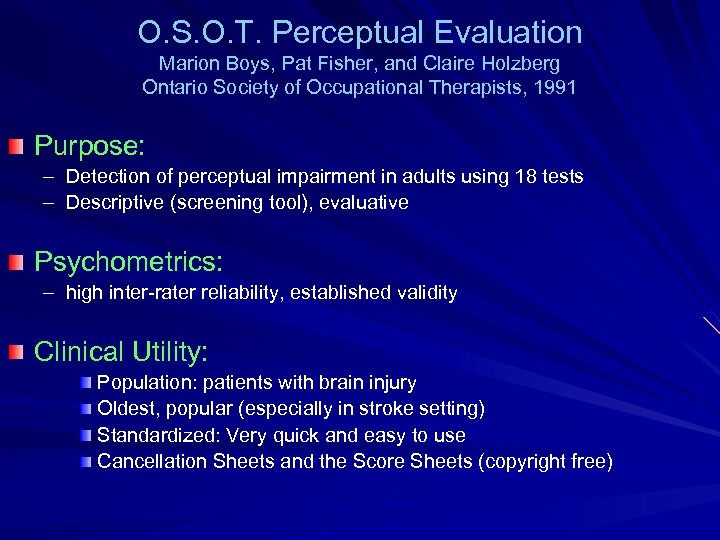 O.S.O.T. Perceptual Evaluation
Marion Boys, Pat Fisher, and Claire Holzberg
Ontario Society of Occupational Therapists, 1991

Purpose:
– Detection of perceptual impairment in adults using 18 tests
– Descriptive (screening tool), evaluative

Psychometrics:
– high inter-rater reliability, established validity

Clinical Utility:
Population: patients with brain injury
Oldest, popular (especially in stroke setting)
Standardized: Very quick and easy to use
Cancellation Sheets and the Score Sheets (copyright free)